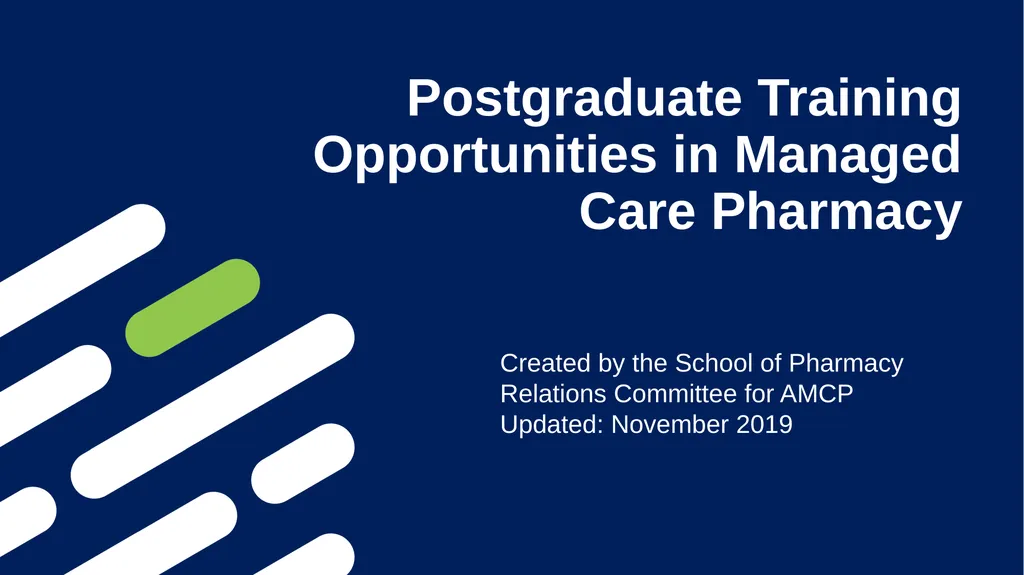 Postgraduate Training Opportunities in Managed Care Pharmacy

Created by the School of Pharmacy Relations Committee for AMCP
Updated: November 2019